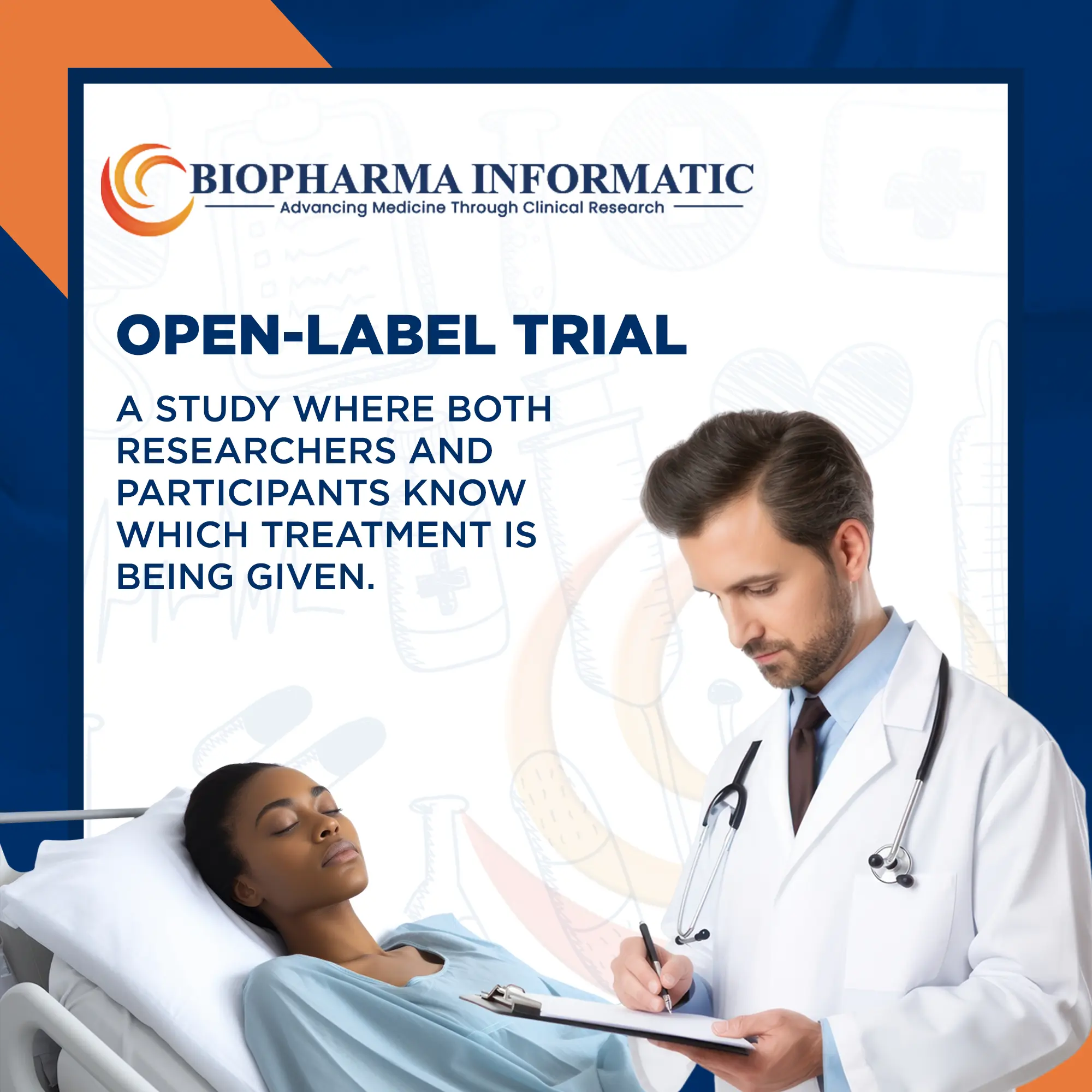 BIOPHARMA INFORMATIC
Advancing Medicine Through Clinical Research

OPEN-LABEL TRIAL

A STUDY WHERE BOTH RESEARCHERS AND PARTICIPANTS KNOW WHICH TREATMENT IS BEING GIVEN.